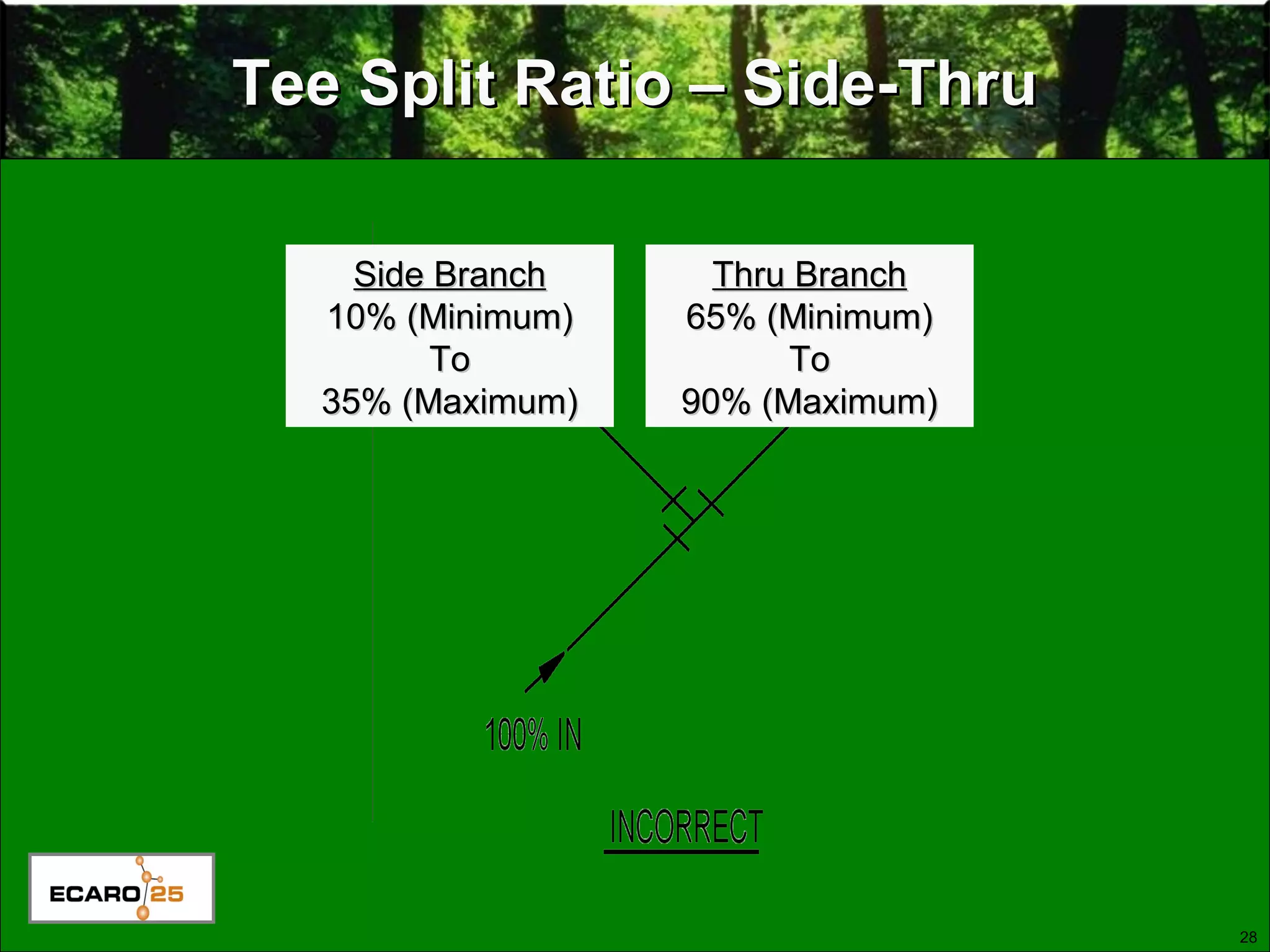 Tee Split Ratio – Side-Thru

Side Branch
10% (Minimum)
To
35% (Maximum)

Thru Branch
65% (Minimum)
To
90% (Maximum)

100% IN

INCORRECT

ECARO 25

28